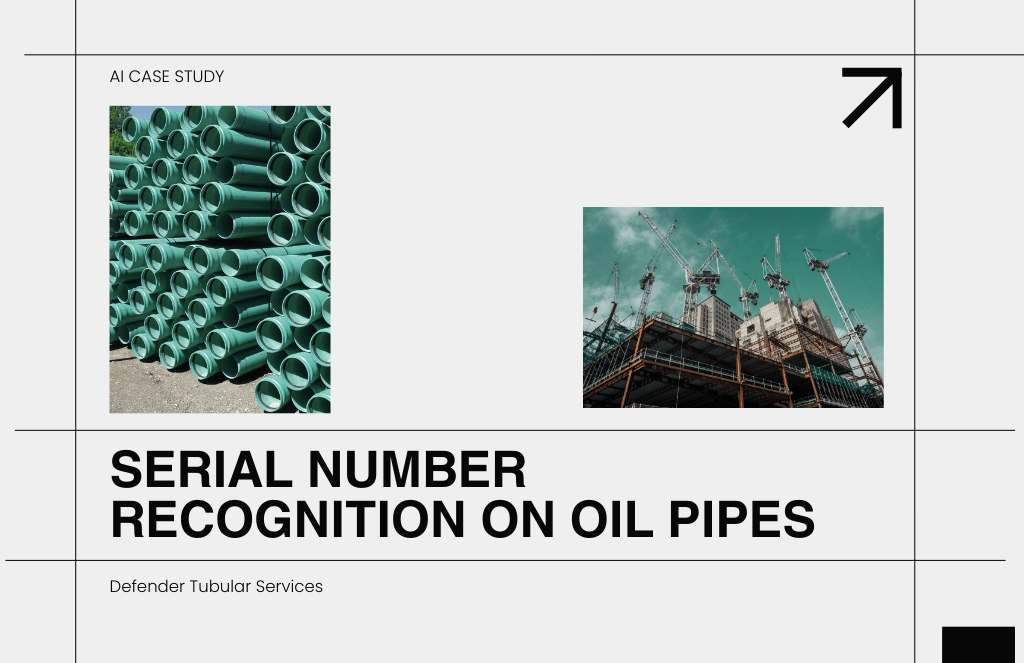 AI CASE STUDY

SERIAL NUMBER RECOGNITION ON OIL PIPES

Defender Tubular Services